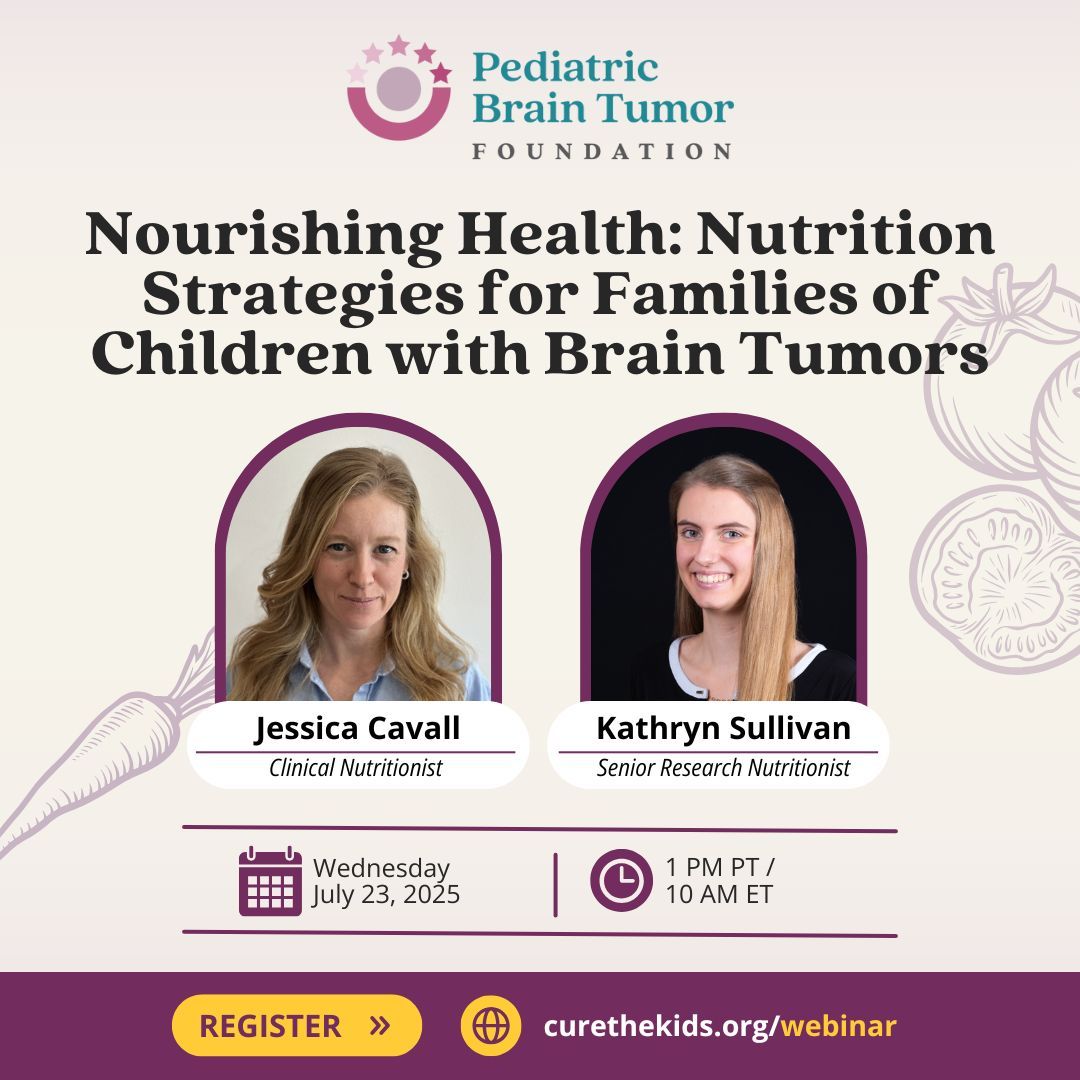 Pediatric Brain Tumor
FOUNDATION

Nourishing Health: Nutrition Strategies for Families of Children with Brain Tumors

Jessica Cavall
Clinical Nutritionist

Kathryn Sullivan
Senior Research Nutritionist

Wednesday
July 23, 2025

1 PM PT /
10 AM ET

REGISTER »

curethekids.org/webinar